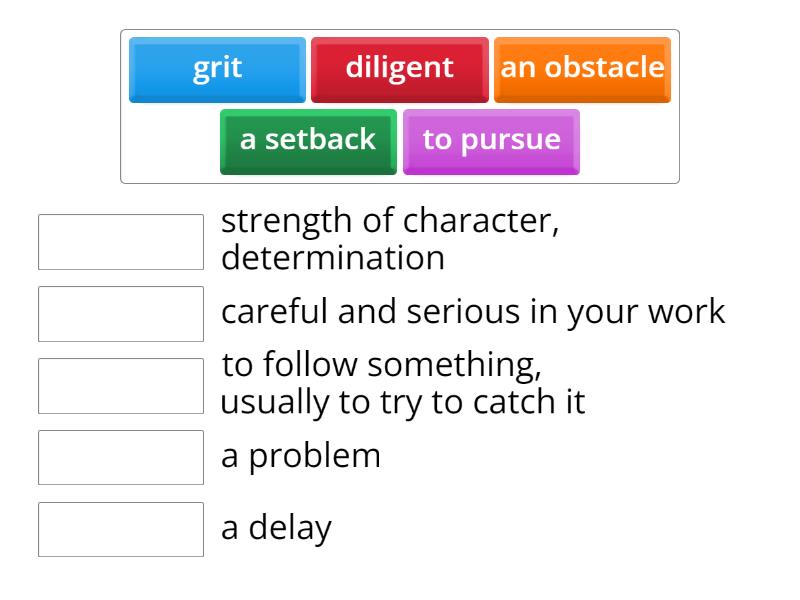 grit
diligent
an obstacle
a setback
to pursue

strength of character, determination

careful and serious in your work

to follow something, usually to try to catch it

a problem

a delay